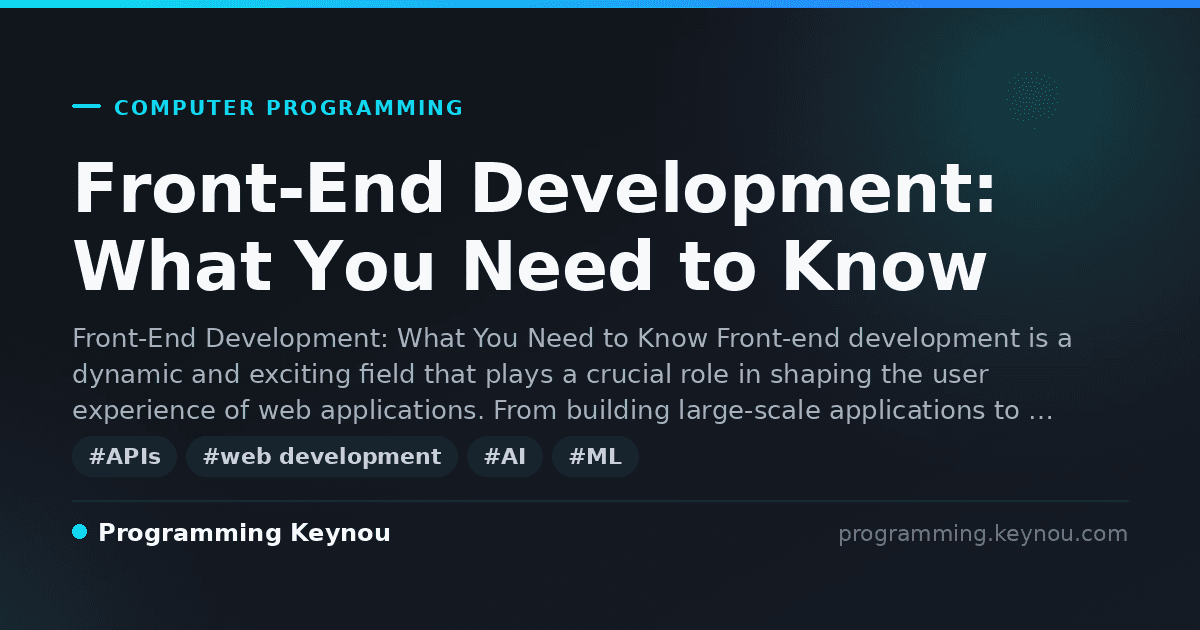 COMPUTER PROGRAMMING

Front-End Development: What You Need to Know

Front-End Development: What You Need to Know Front-end development is a dynamic and exciting field that plays a crucial role in shaping the user experience of web applications. From building large-scale applications to …

#APIs #web development #AI #ML

Programming Keynou

programming.keynou.com